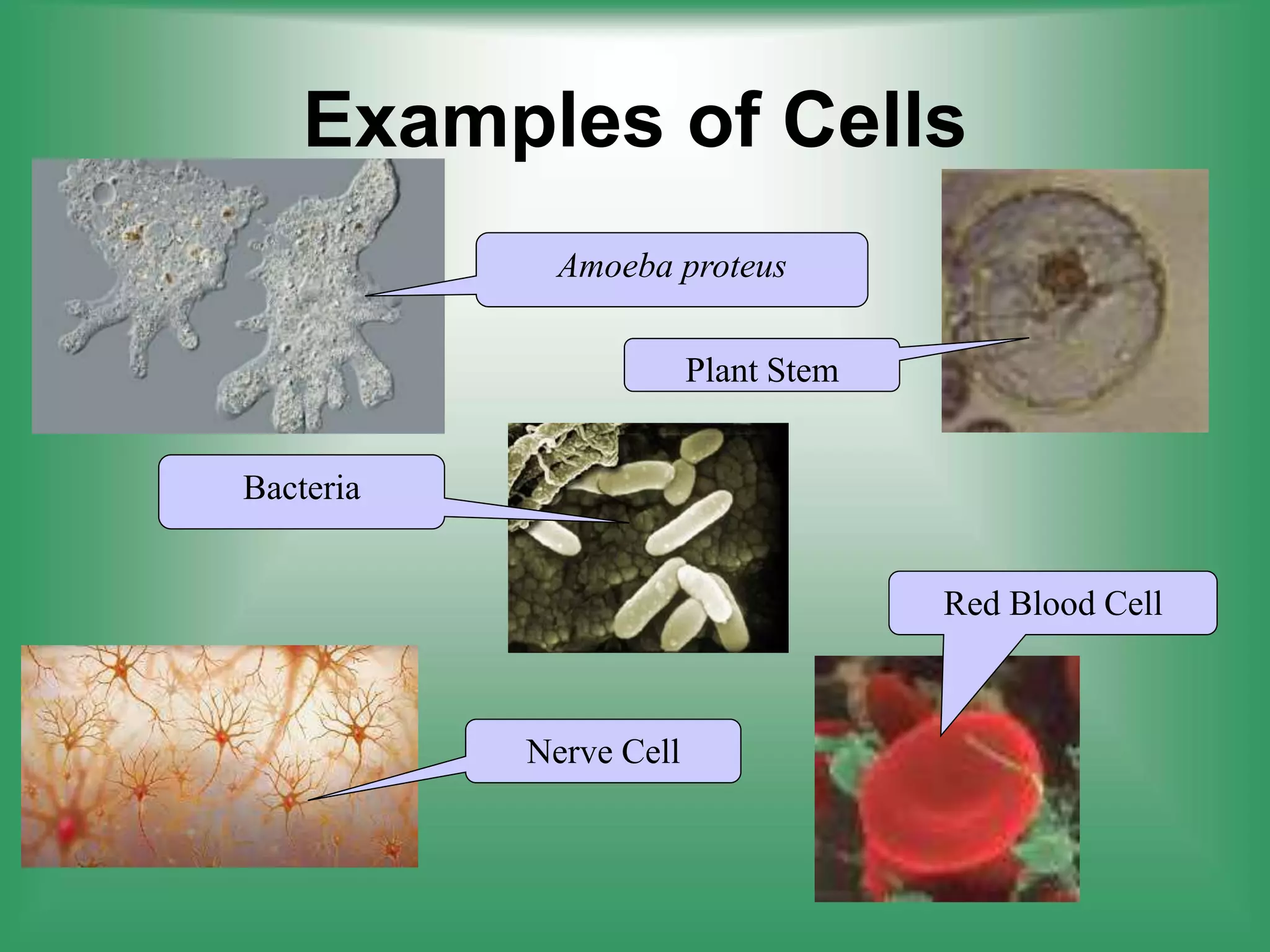 Examples of Cells

Amoeba proteus

Plant Stem

Bacteria

Red Blood Cell

Nerve Cell